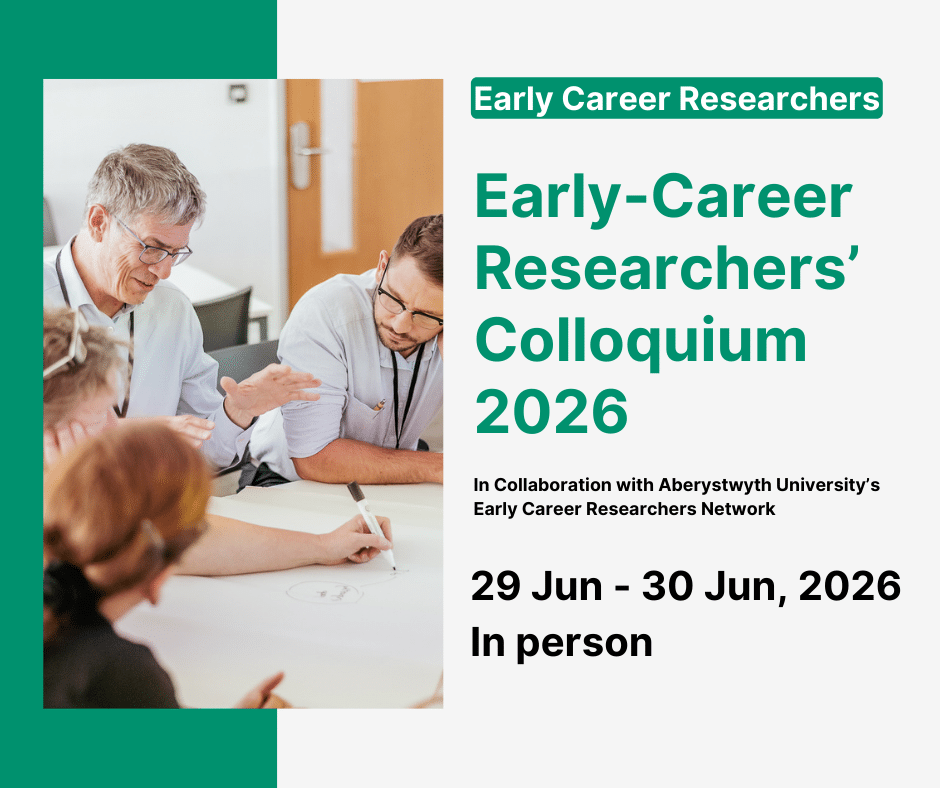 Early Career Researchers

Early-Career Researchers' Colloquium 2026

In Collaboration with Aberystwyth University's Early Career Researchers Network

29 Jun - 30 Jun, 2026
In person